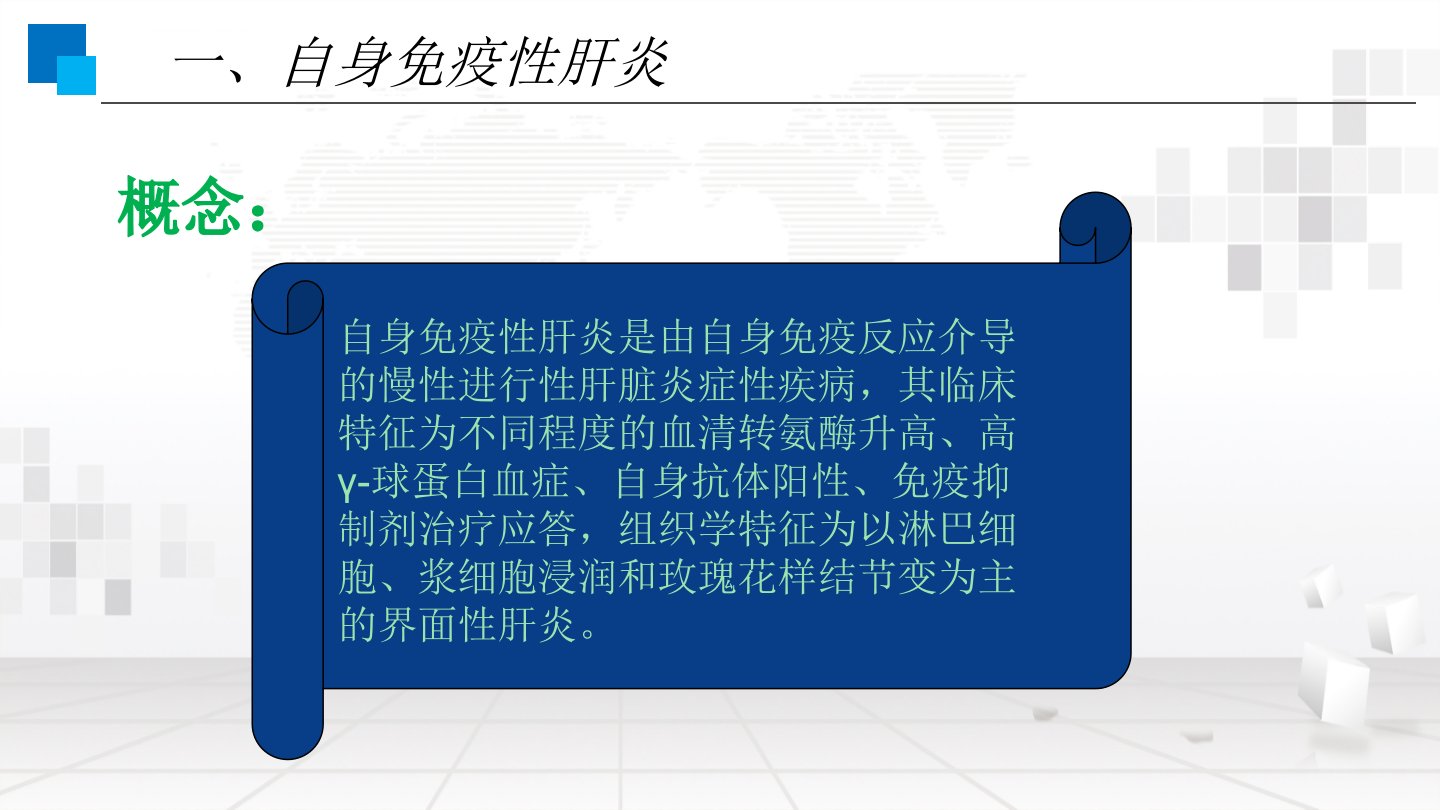 一、自身免疫性肝炎

概念：

自身免疫性肝炎是由自身免疫反应介导的慢性进行性肝脏炎症性疾病，其临床特征为不同程度的血清转氨酶升高、高γ-球蛋白血症、自身抗体阳性、免疫抑制剂治疗应答，组织学特征为以淋巴细胞、浆细胞浸润和玫瑰花样结节变为主的界面性肝炎。